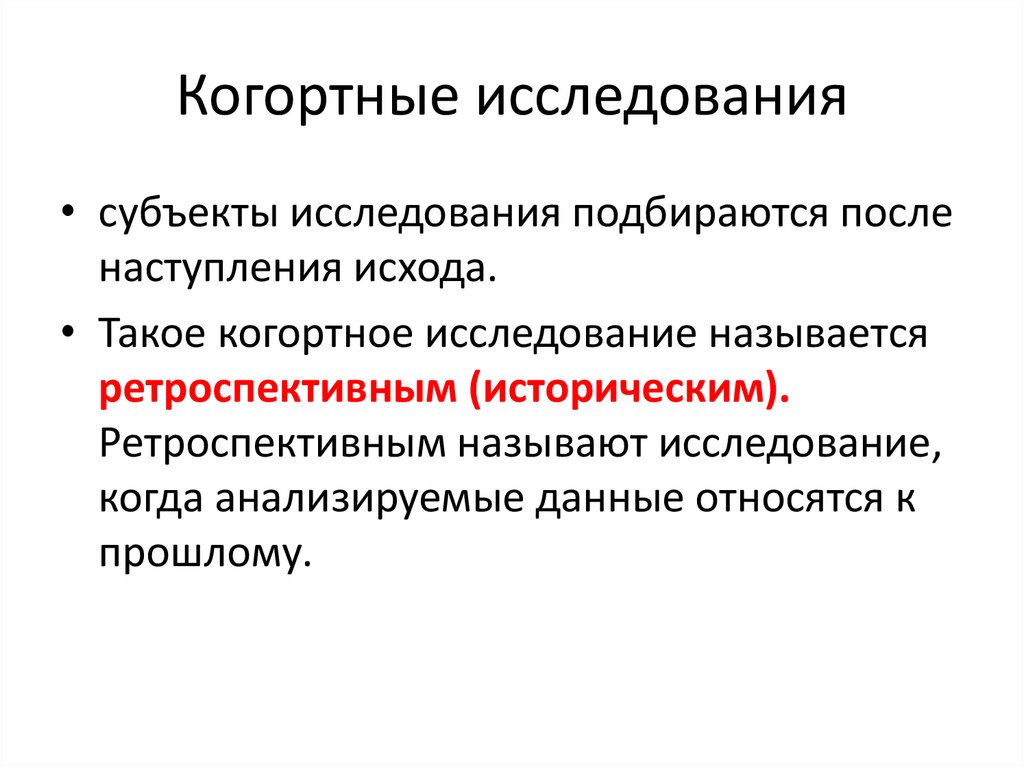 Когортные исследования

• субъекты исследования подбираются после наступления исхода.

• Такое когортное исследование называется ретроспективным (историческим). Ретроспективным называют исследование, когда анализируемые данные относятся к прошлому.